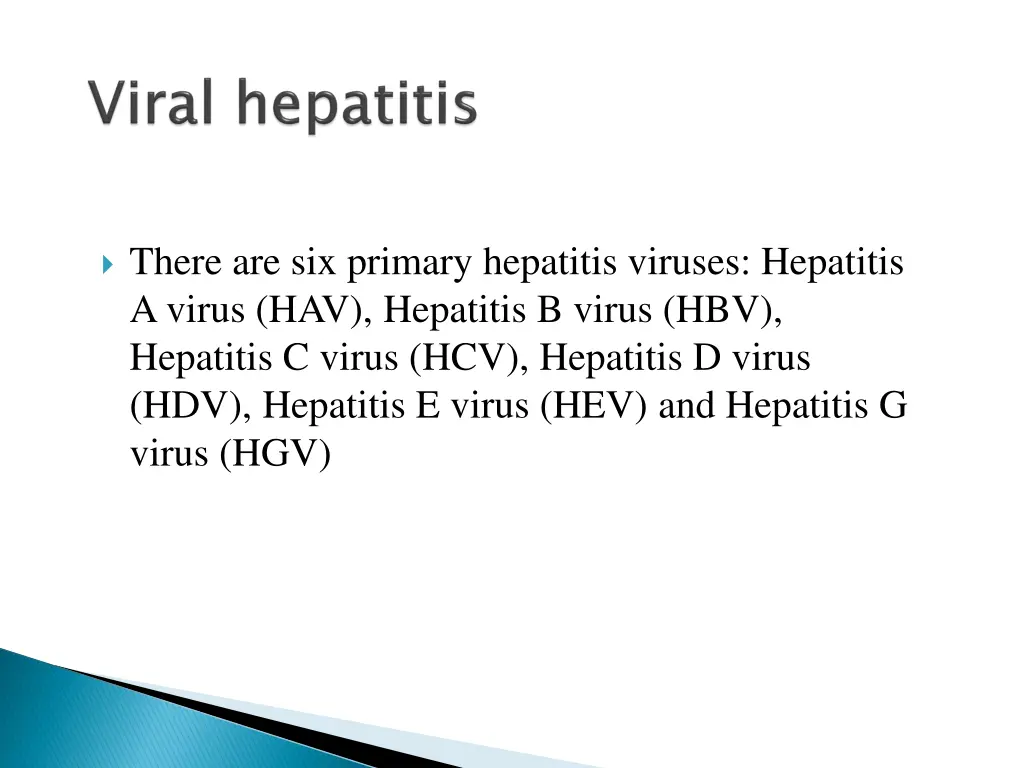 Viral hepatitis

There are six primary hepatitis viruses: Hepatitis A virus (HAV), Hepatitis B virus (HBV), Hepatitis C virus (HCV), Hepatitis D virus (HDV), Hepatitis E virus (HEV) and Hepatitis G virus (HGV)